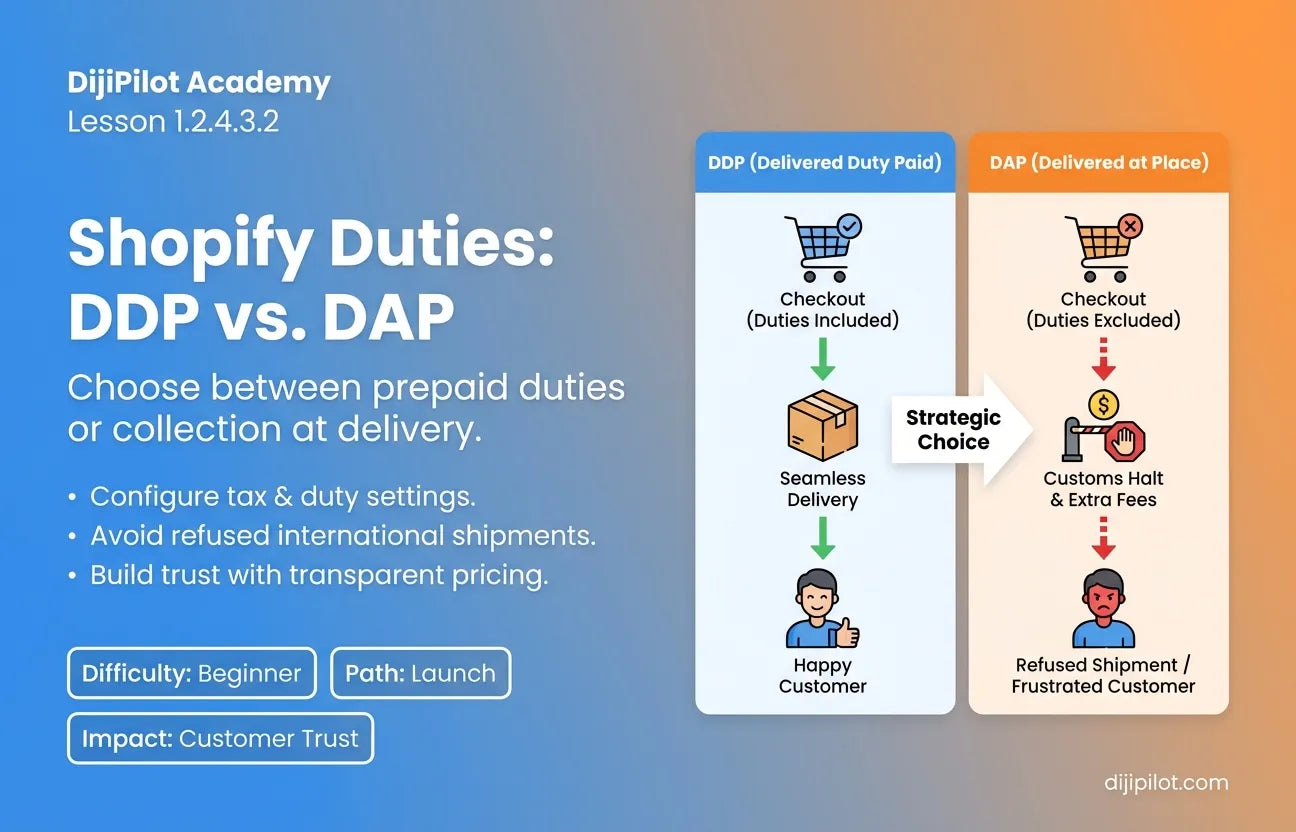 DijiPilot Academy
Lesson 1.2.4.3.2

Shopify Duties: DDP vs. DAP

Choose between prepaid duties or collection at delivery.

• Configure tax & duty settings.
• Avoid refused international shipments.
• Build trust with transparent pricing.

Difficulty: Beginner
Path: Launch
Impact: Customer Trust

DDP (Delivered Duty Paid)

Checkout (Duties Included)

Seamless Delivery

Happy Customer

Strategic Choice

DAP (Delivered at Place)

Checkout (Duties Excluded)

Customs Halt & Extra Fees

Refused Shipment / Frustrated Customer

dijipilot.com